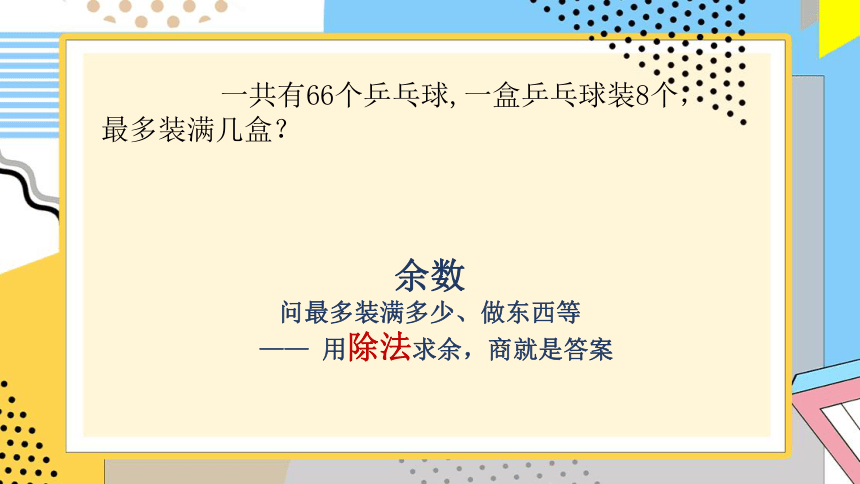 一共有66个乒乓球，一盒乒乓球装8个，最多装满几盒？

余数

问最多装满多少、做东西等

—— 用除法求余，商就是答案